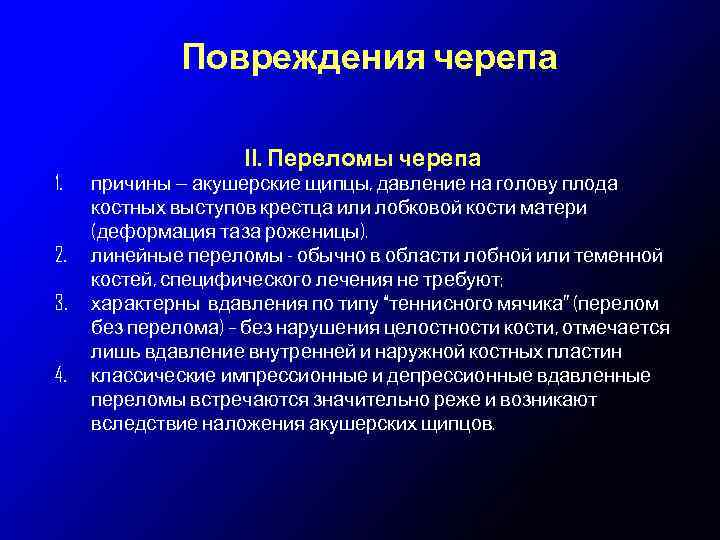 Повреждения черепа

II. Переломы черепа

1. причины – акушерские щипцы, давление на голову плода костных выступов крестца или лобковой кости матери (деформация таза роженицы).
2. линейные переломы - обычно в области лобной или теменной костей, специфического лечения не требуют;
3. характерны вдавления по типу "теннисного мячика" (перелом без перелома) – без нарушения целостности кости, отмечается лишь вдавление внутренней и наружной костных пластин
4. классические импрессионные и депрессионные вдавленные переломы встречаются значительно реже и возникают вследствие наложения акушерских щипцов.